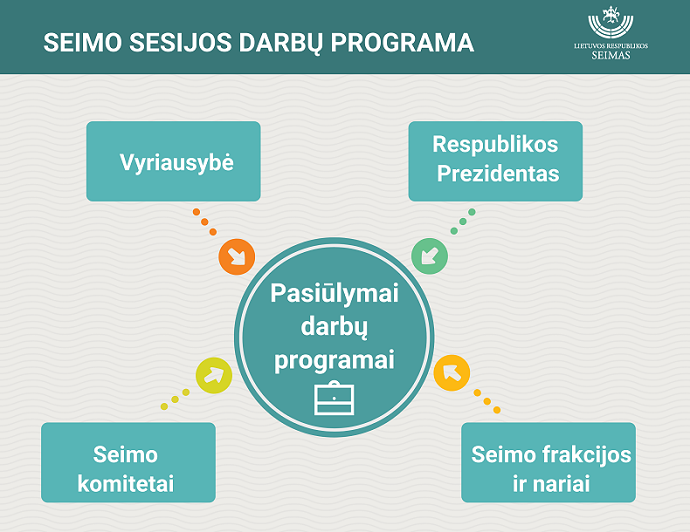 SEIMO SESIJOS DARBŲ PROGRAMA

LIETUVOS RESPUBLIKOS SEIMAS

Vyriausybė

Respublikos Prezidentas

Pasiūlymai darbų programai

Seimo komitetai

Seimo frakcijos ir nariai